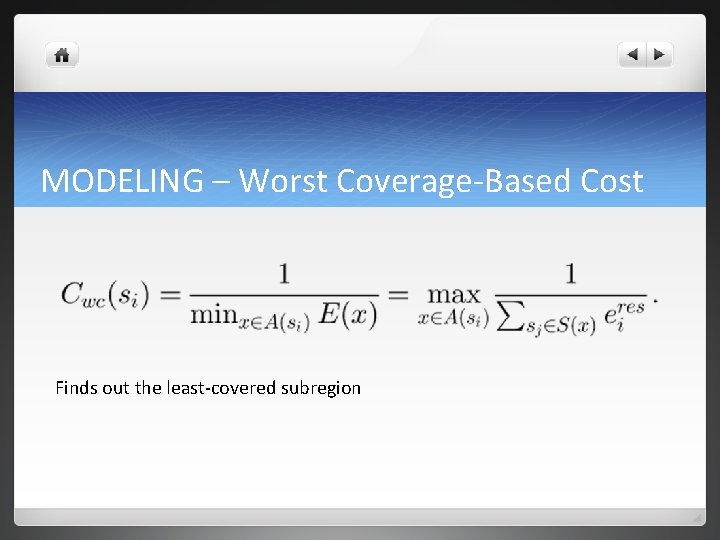 MODELING – Worst Coverage-Based Cost

$C_{wc}(s_i) = \frac{1}{\min_{x \in A(s_i)} E(x)} = \max_{x \in A(s_i)} \frac{1}{\sum_{s_j \in S(x)} e_i^{res}}.$

Finds out the least-covered subregion